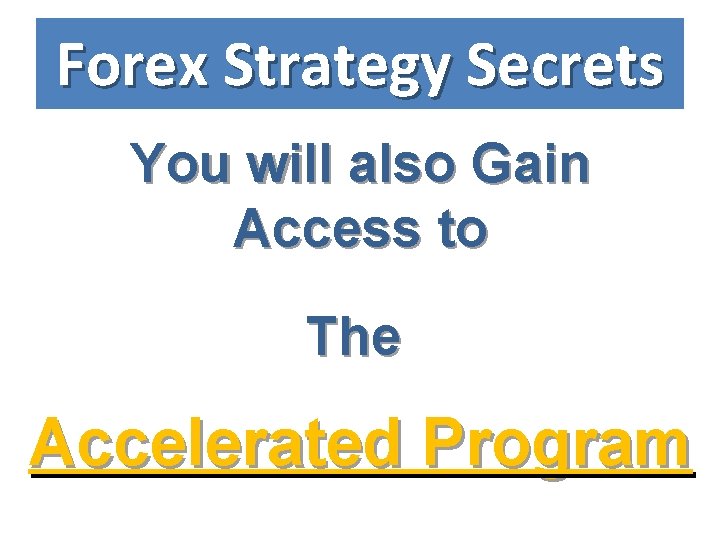 Forex Strategy Secrets

You will also Gain Access to

The

Accelerated Program